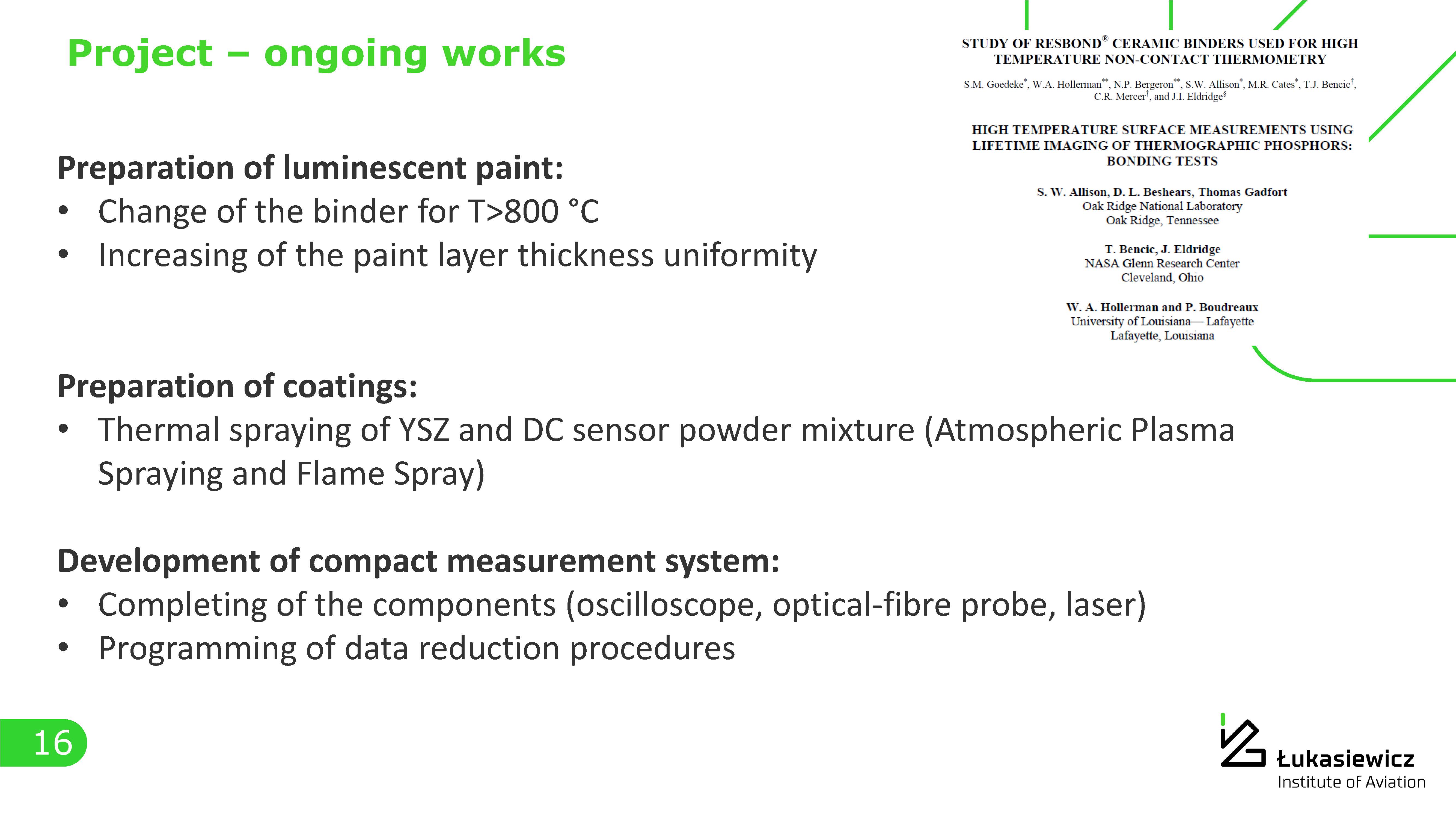 Project – ongoing works

STUDY OF RESBOND® CERAMIC BINDERS USED FOR HIGH TEMPERATURE NON-CONTACT THERMOMETRY

S.M. Goedeke*, W.A. Hollerman**, N.P. Bergeron**, S.W. Allison*, M.R. Cates*, T.J. Bencic†, C.R. Mercer†, and J.I. Eldridge§

HIGH TEMPERATURE SURFACE MEASUREMENTS USING LIFETIME IMAGING OF THERMOGRAPHIC PHOSPHORS: BONDING TESTS

S. W. Allison, D. L. Beshears, Thomas Gadfort
Oak Ridge National Laboratory
Oak Ridge, Tennessee

T. Bencic, J. Eldridge
NASA Glenn Research Center
Cleveland, Ohio

W. A. Hollerman and P. Boudreaux
University of Louisiana— Lafayette
Lafayette, Louisiana

Preparation of luminescent paint:
• Change of the binder for T>800 °C
• Increasing of the paint layer thickness uniformity

Preparation of coatings:
• Thermal spraying of YSZ and DC sensor powder mixture (Atmospheric Plasma Spraying and Flame Spray)

Development of compact measurement system:
• Completing of the components (oscilloscope, optical-fibre probe, laser)
• Programming of data reduction procedures

16

Łukasiewicz
Institute of Aviation